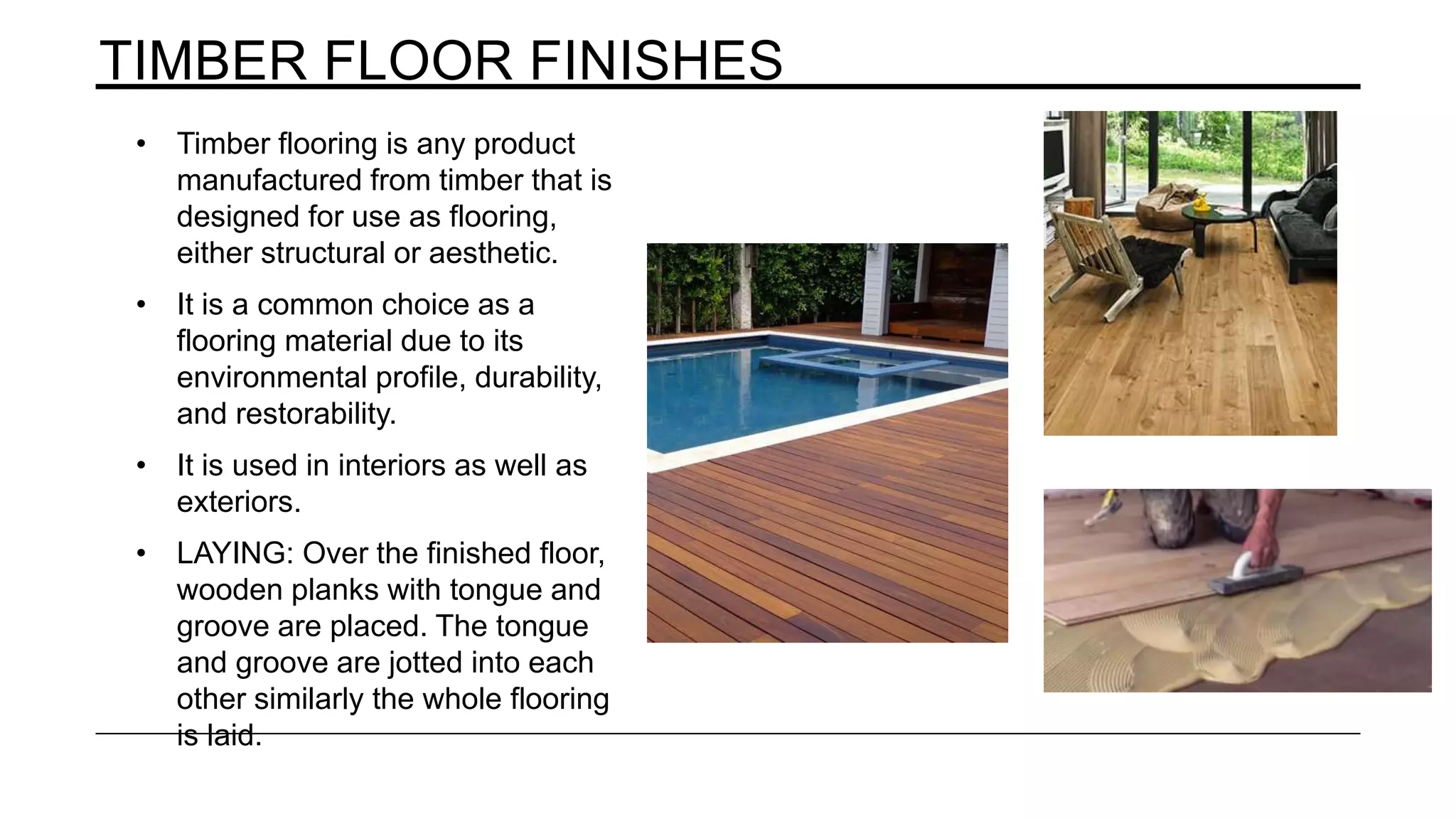 TIMBER FLOOR FINISHES

• Timber flooring is any product manufactured from timber that is designed for use as flooring, either structural or aesthetic.

• It is a common choice as a flooring material due to its environmental profile, durability, and restorability.

• It is used in interiors as well as exteriors.

• LAYING: Over the finished floor, wooden planks with tongue and groove are placed. The tongue and groove are jotted into each other similarly the whole flooring is laid.